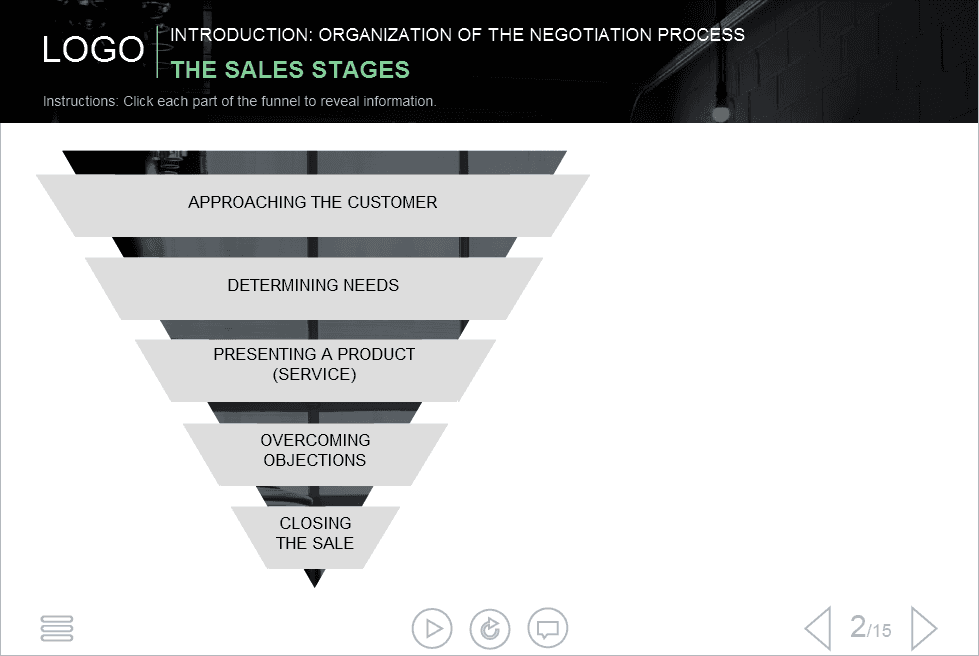 LOGO

INTRODUCTION: ORGANIZATION OF THE NEGOTIATION PROCESS

THE SALES STAGES

Instructions: Click each part of the funnel to reveal information.

APPROACHING THE CUSTOMER

DETERMINING NEEDS

PRESENTING A PRODUCT (SERVICE)

OVERCOMING OBJECTIONS

CLOSING THE SALE

2/15